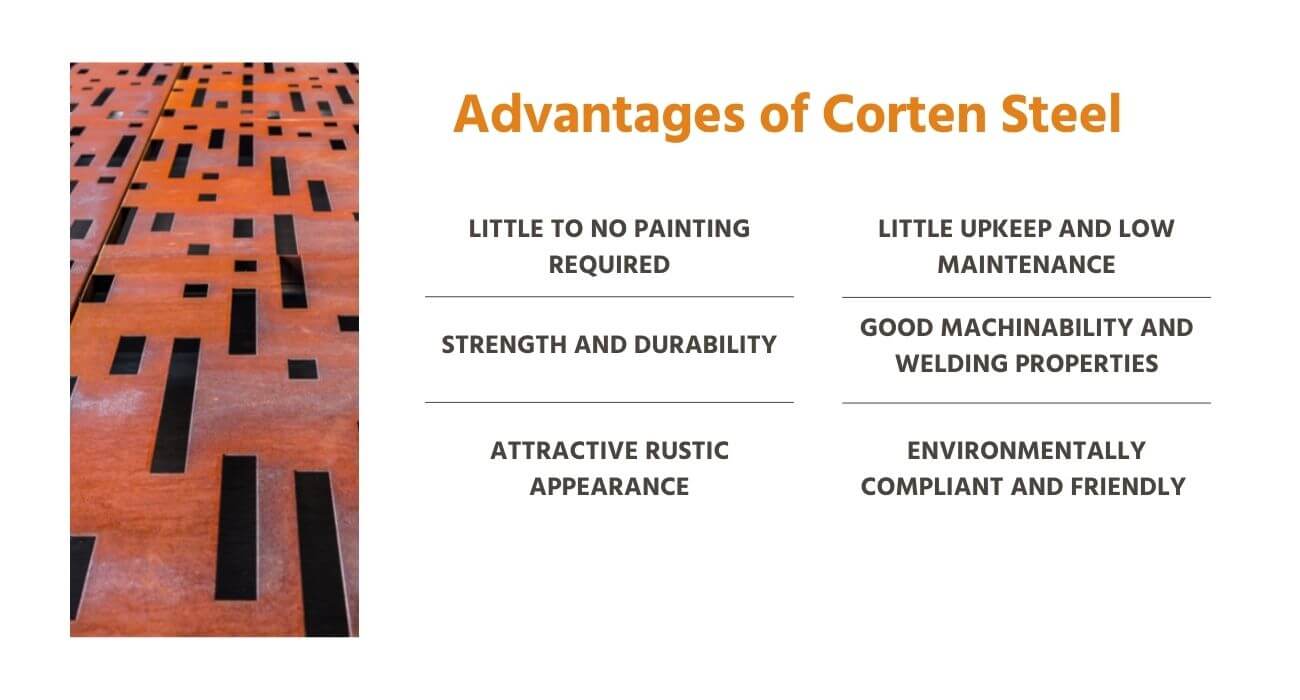 Advantages of Corten Steel

LITTLE TO NO PAINTING REQUIRED

STRENGTH AND DURABILITY

ATTRACTIVE RUSTIC APPEARANCE

LITTLE UPKEEP AND LOW MAINTENANCE

GOOD MACHINABILITY AND WELDING PROPERTIES

ENVIRONMENTALLY COMPLIANT AND FRIENDLY